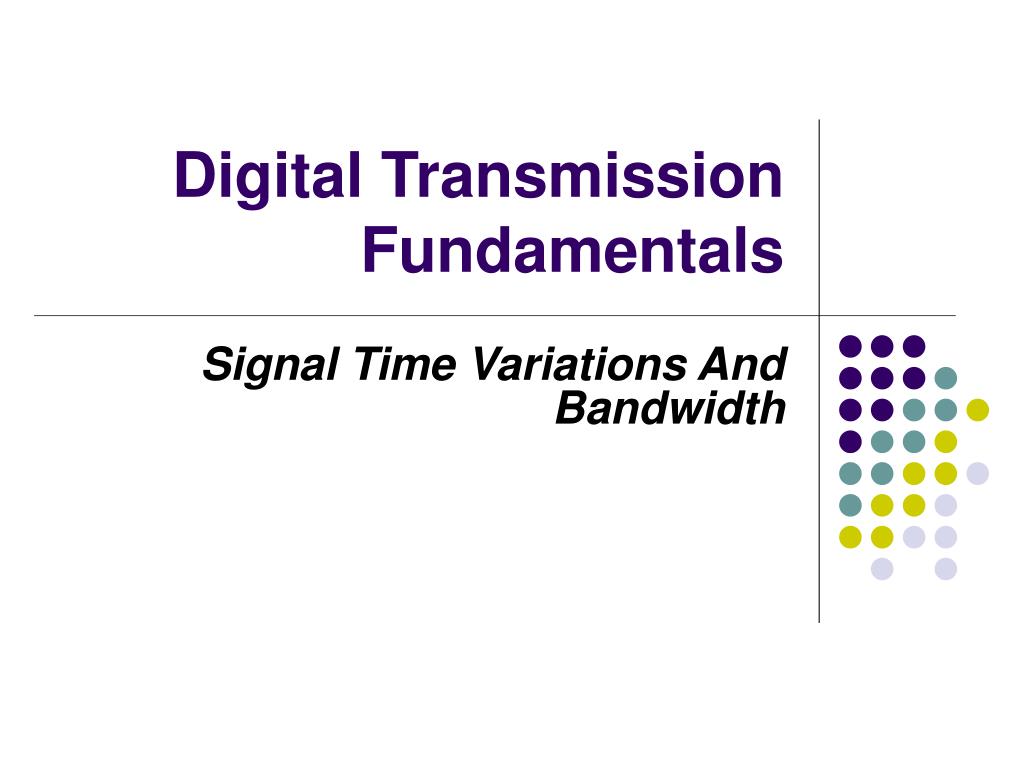 Digital Transmission Fundamentals

Signal Time Variations And Bandwidth